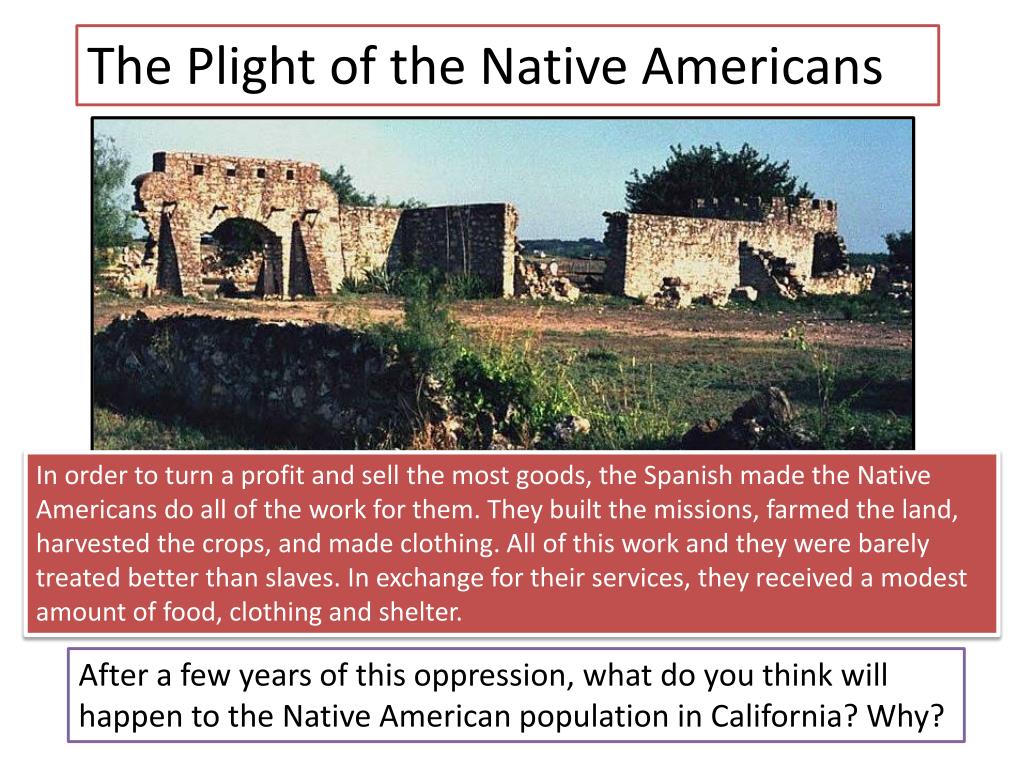 The Plight of the Native Americans

In order to turn a profit and sell the most goods, the Spanish made the Native Americans do all of the work for them. They built the missions, farmed the land, harvested the crops, and made clothing. All of this work and they were barely treated better than slaves. In exchange for their services, they received a modest amount of food, clothing and shelter.

After a few years of this oppression, what do you think will happen to the Native American population in California? Why?